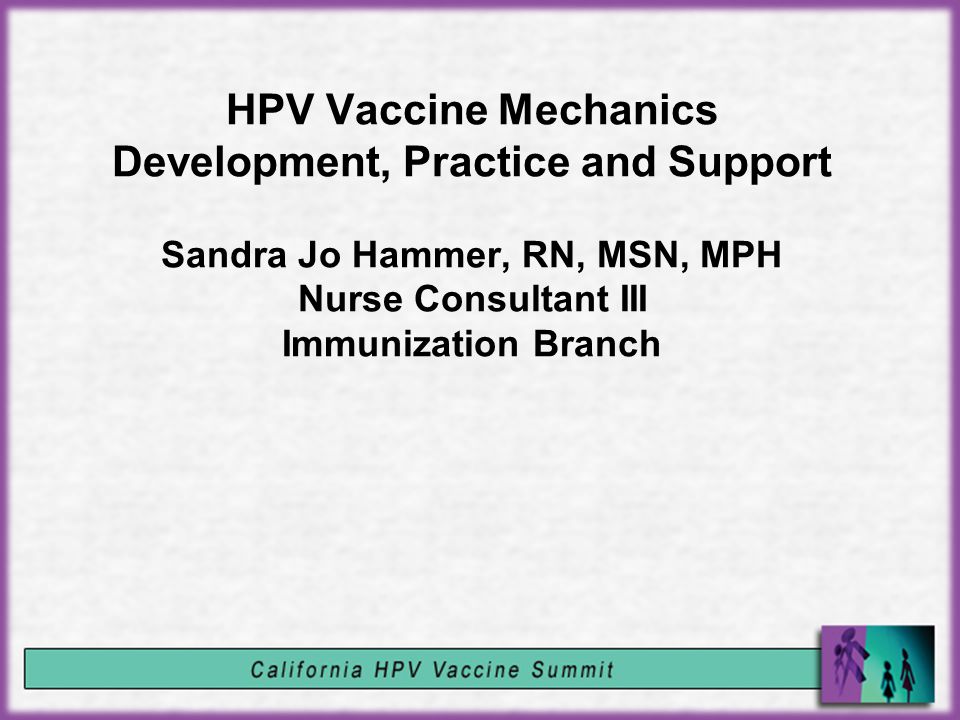 HPV Vaccine Mechanics
Development, Practice and Support

Sandra Jo Hammer, RN, MSN, MPH
Nurse Consultant III
Immunization Branch

California HPV Vaccine Summit